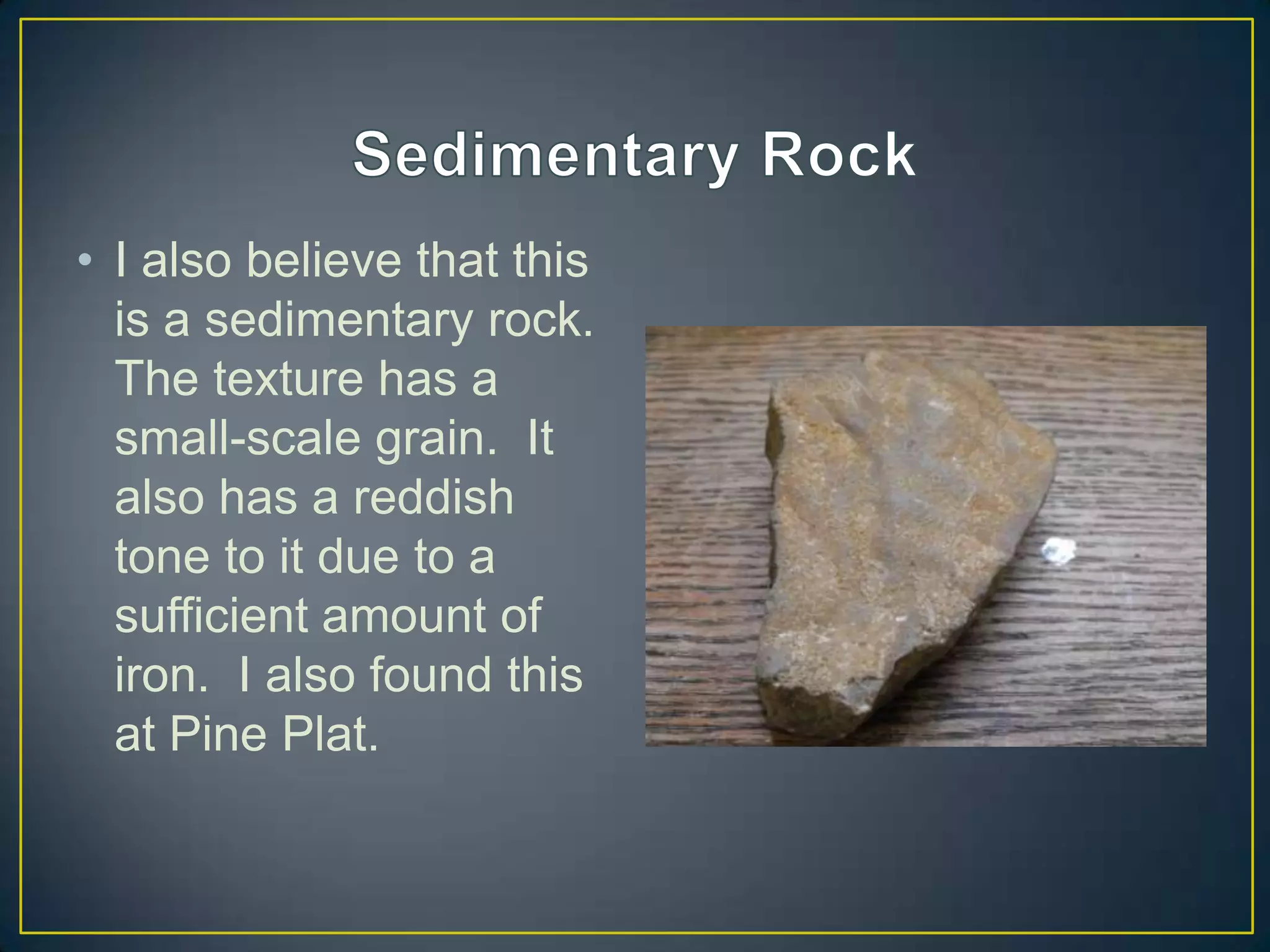 Sedimentary Rock

• I also believe that this is a sedimentary rock. The texture has a small-scale grain. It also has a reddish tone to it due to a sufficient amount of iron. I also found this at Pine Plat.